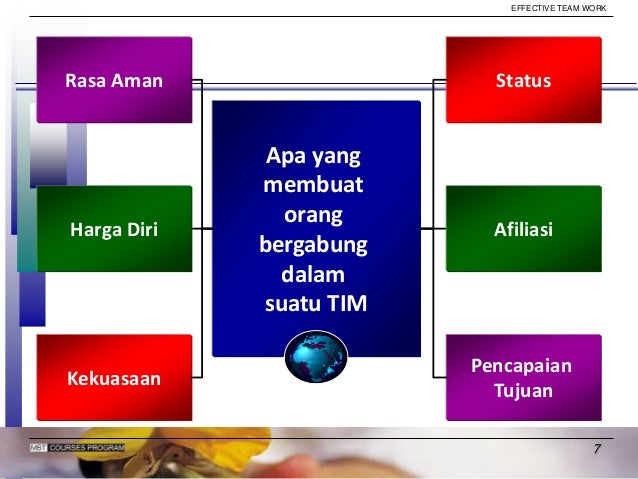 EFFECTIVE TEAM WORK

Rasa Aman

Harga Diri

Kekuasaan

Apa yang membuat orang bergabung dalam suatu TIM

Status

Afiliasi

Pencapaian Tujuan

MBT COURSES PROGRAM

7